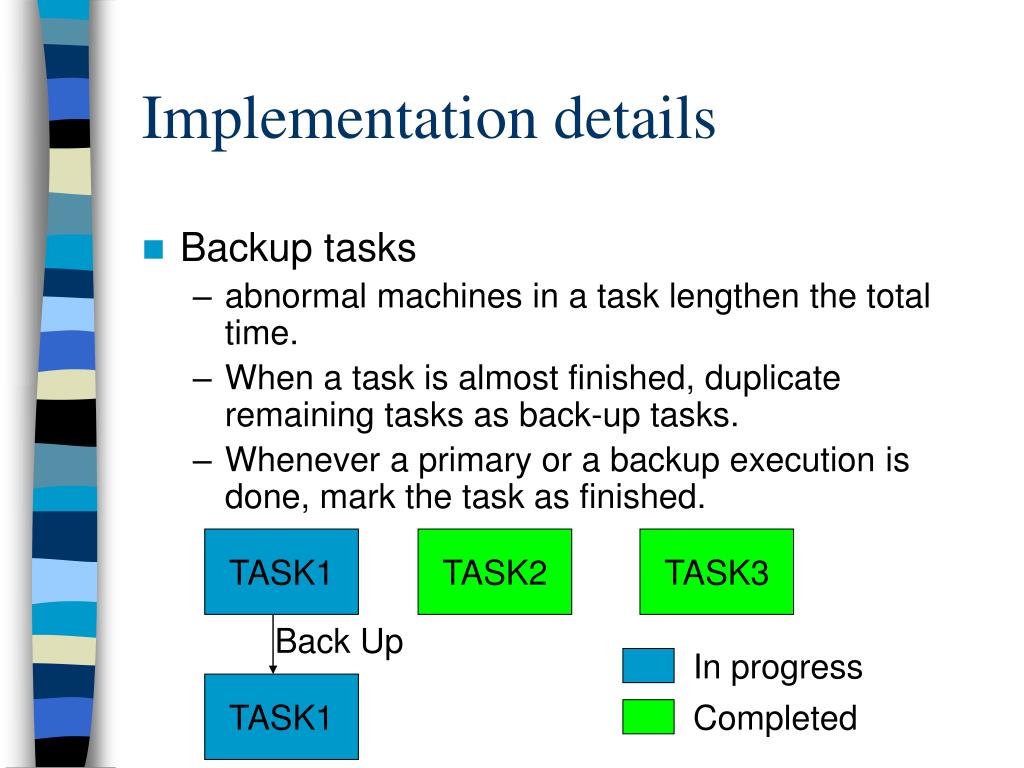 Implementation details

Backup tasks
– abnormal machines in a task lengthen the total time.
– When a task is almost finished, duplicate remaining tasks as back-up tasks.
– Whenever a primary or a backup execution is done, mark the task as finished.

TASK1
TASK2
TASK3
Back Up
TASK1
In progress
Completed